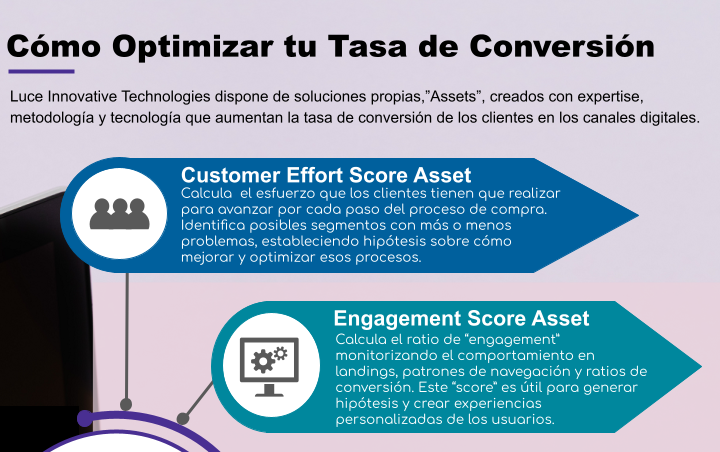 Cómo Optimizar tu Tasa de Conversión

Luce Innovative Technologies dispone de soluciones propias,"Assets", creados con expertise, metodología y tecnología que aumentan la tasa de conversión de los clientes en los canales digitales.

Customer Effort Score Asset
Calcula el esfuerzo que los clientes tienen que realizar para avanzar por cada paso del proceso de compra. Identifica posibles segmentos con más o menos problemas, estableciendo hipótesis sobre cómo mejorar y optimizar esos procesos.

Engagement Score Asset
Calcula el ratio de "engagement" monitorizando el comportamiento en landings, patrones de navegación y ratios de conversión. Este "score" es útil para generar hipótesis y crear experiencias personalizadas de los usuarios.